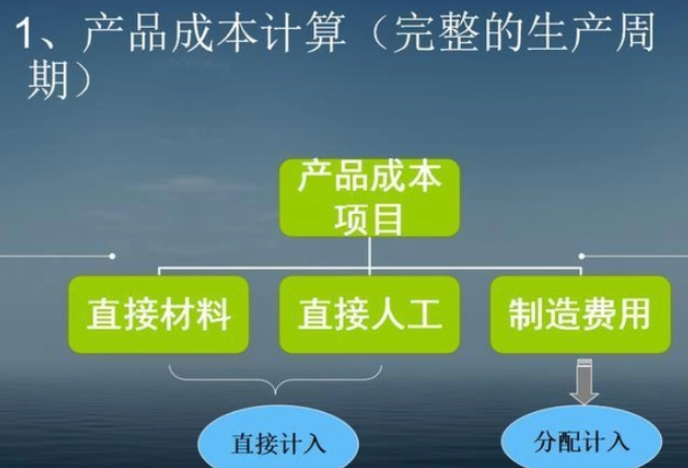 1、产品成本计算（完整的生产周期）

产品成本项目

直接材料

直接人工

制造费用

直接计入

分配计入